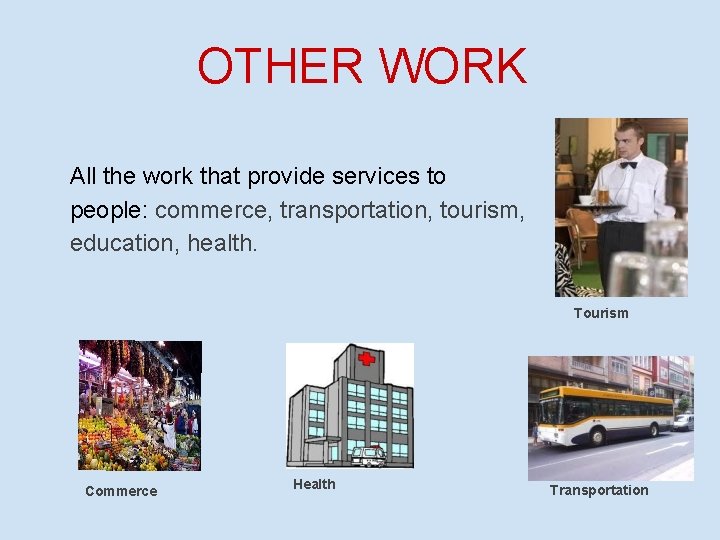 OTHER WORK

All the work that provide services to people: commerce, transportation, tourism, education, health.

Tourism

Commerce

Health

Transportation